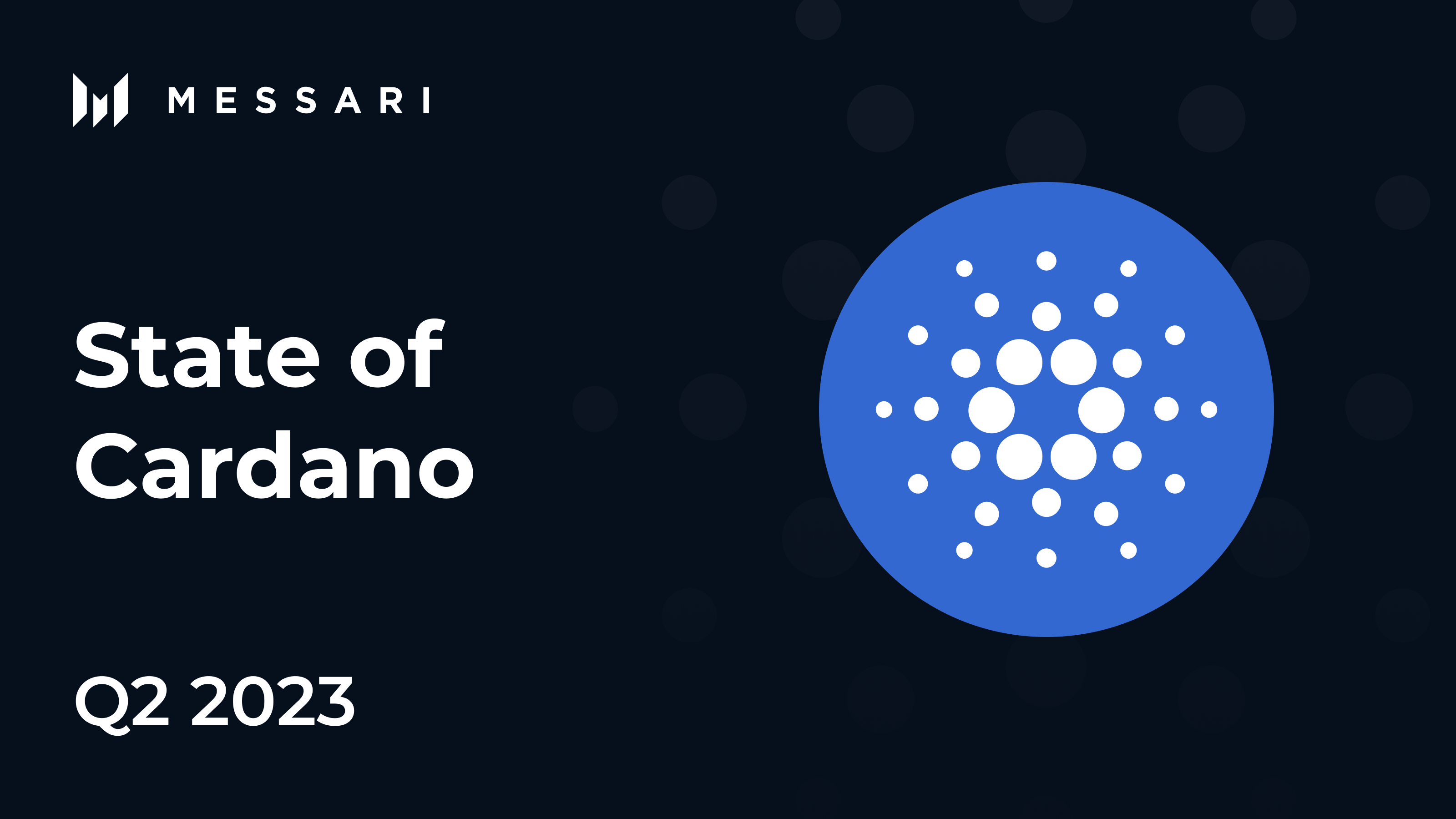 MESSARI

State of Cardano

Q2 2023